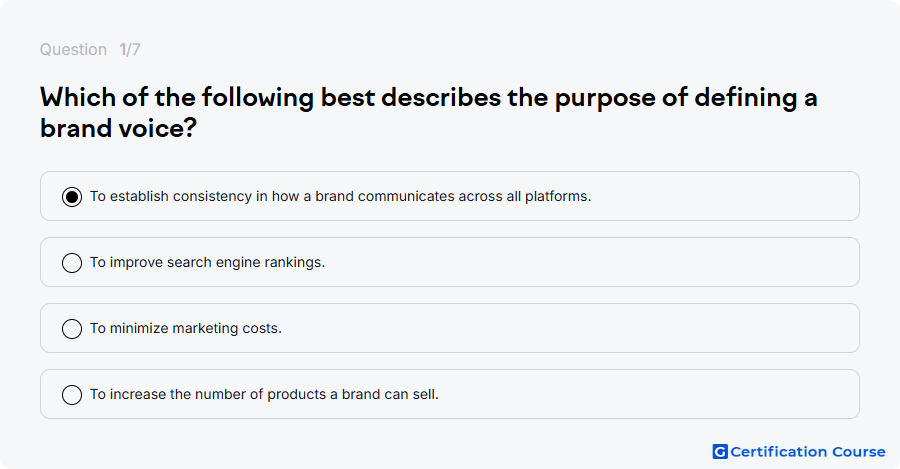 Question 1/7

Which of the following best describes the purpose of defining a brand voice?

To establish consistency in how a brand communicates across all platforms.

To improve search engine rankings.

To minimize marketing costs.

To increase the number of products a brand can sell.

G Certification Course